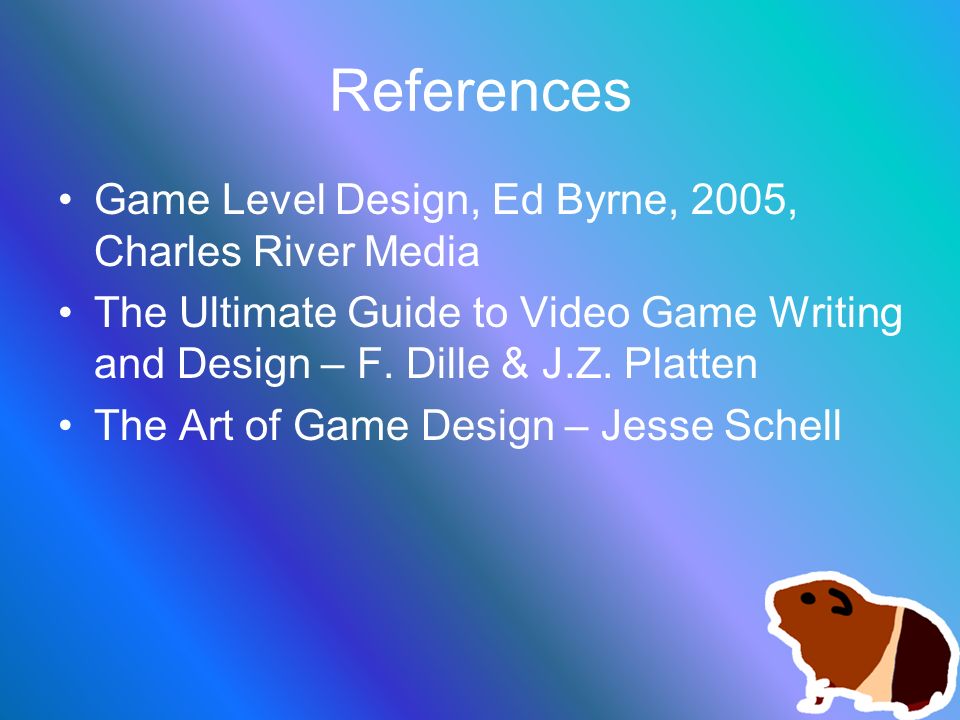 References

• Game Level Design, Ed Byrne, 2005, Charles River Media
• The Ultimate Guide to Video Game Writing and Design – F. Dille & J.Z. Platten
• The Art of Game Design – Jesse Schell